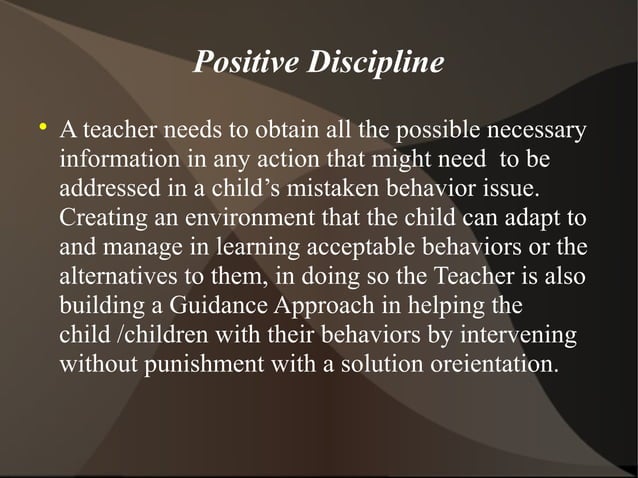 Positive Discipline

• A teacher needs to obtain all the possible necessary information in any action that might need to be addressed in a child's mistaken behavior issue. Creating an environment that the child can adapt to and manage in learning acceptable behaviors or the alternatives to them, in doing so the Teacher is also building a Guidance Approach in helping the child /children with their behaviors by intervening without punishment with a solution oreientation.